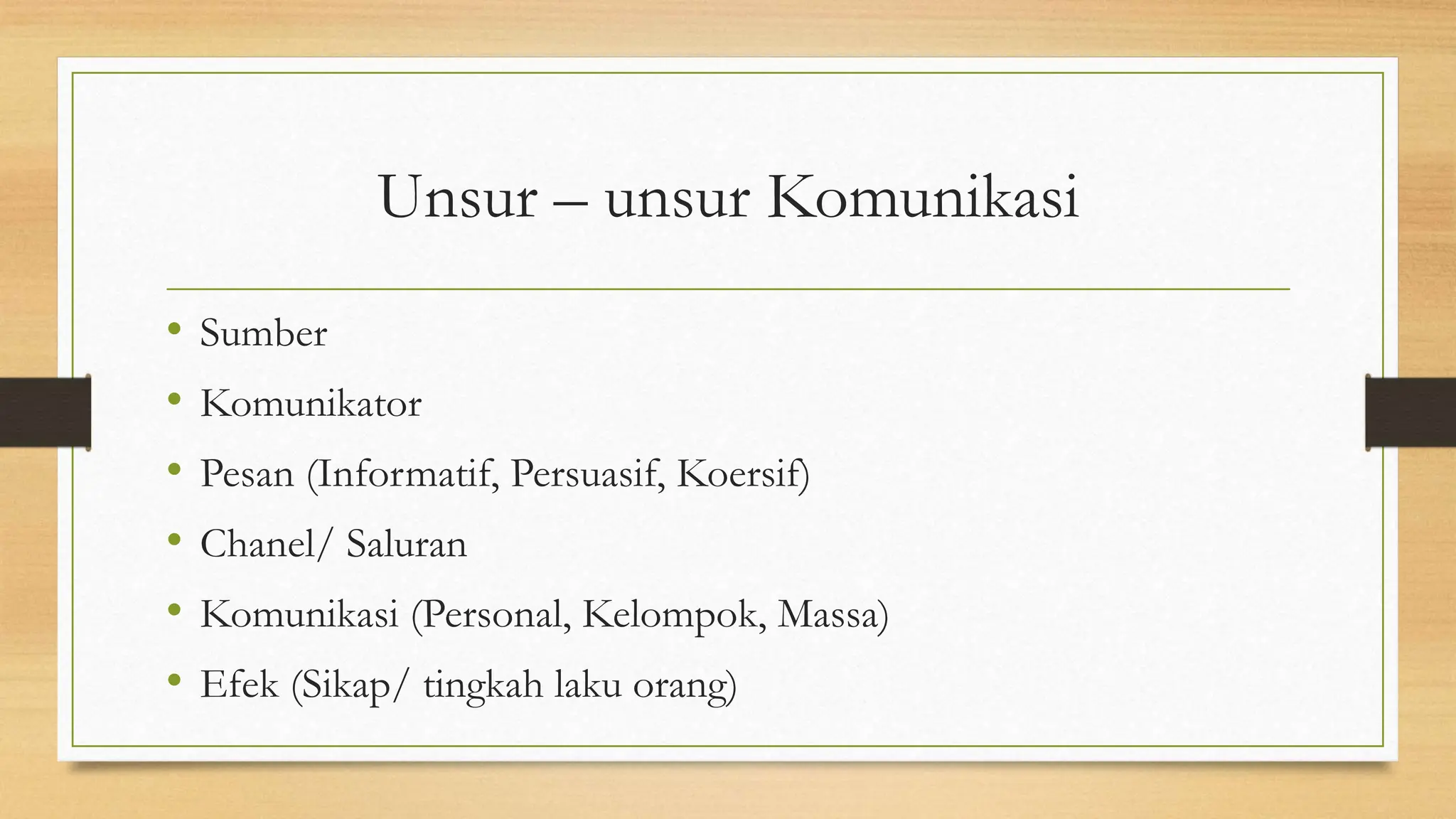 Unsur – unsur Komunikasi

• Sumber
• Komunikator
• Pesan (Informatif, Persuasif, Koersif)
• Chanel/ Saluran
• Komunikasi (Personal, Kelompok, Massa)
• Efek (Sikap/ tingkah laku orang)